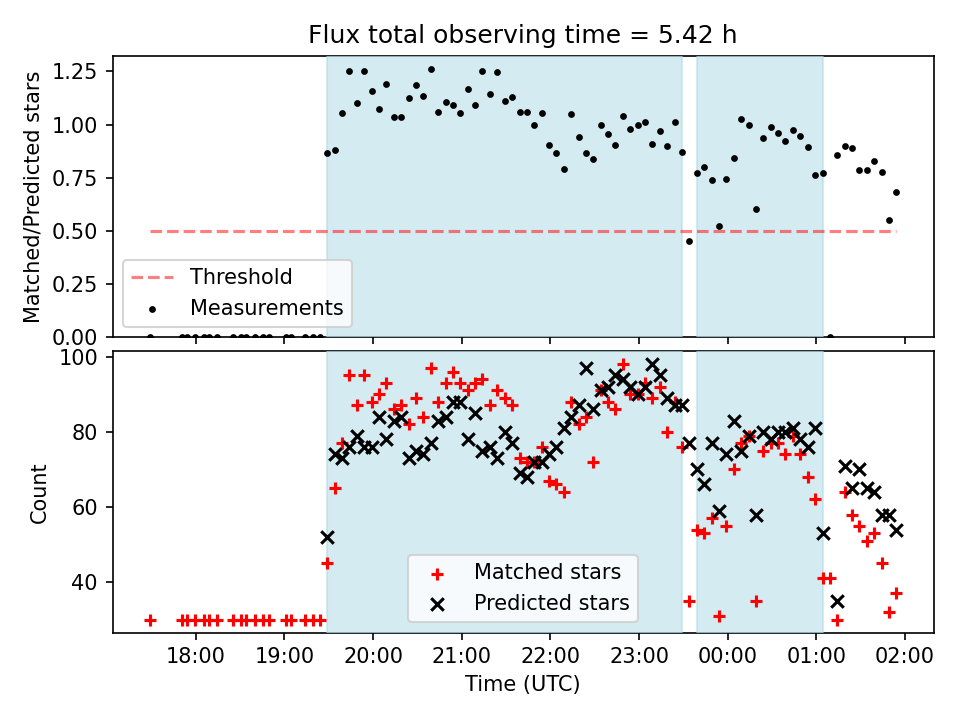 Flux total observing time = 5.42 h

Matched/Predicted stars

1.25
1.00
0.75
0.50
0.25
0.00

Threshold
Measurements

Count

100
80
60
40

Matched stars
Predicted stars

18:00
19:00
20:00
21:00
22:00
23:00
00:00
01:00
02:00

Time (UTC)